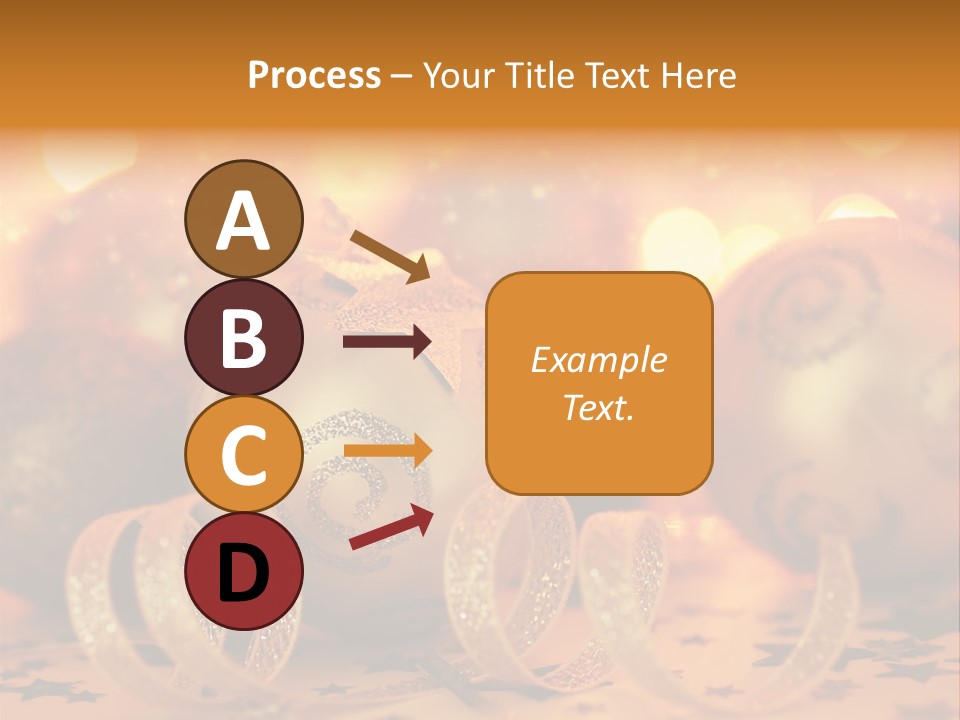 Process – Your Title Text Here

A

B

C

D

Example Text.